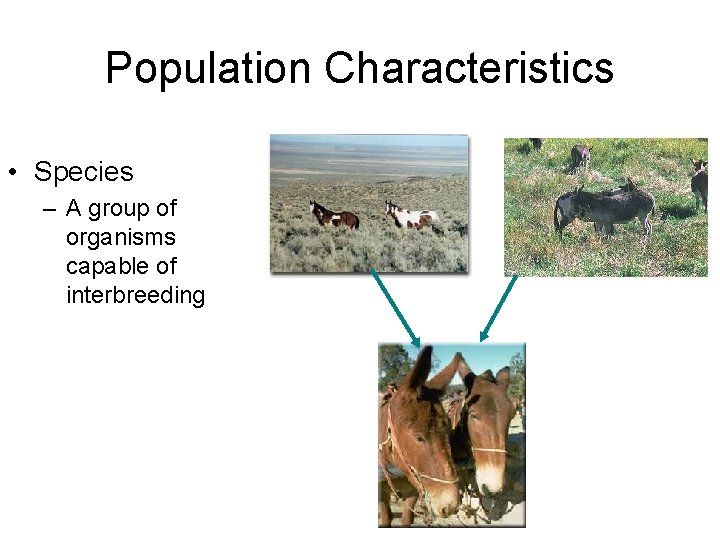 Population Characteristics

• Species
  – A group of organisms capable of interbreeding